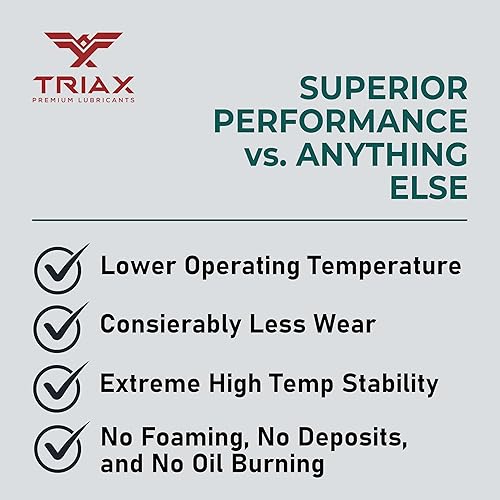 TRIAX
PREMIUM LUBRICANTS

SUPERIOR PERFORMANCE vs. ANYTHING ELSE

Lower Operating Temperature

Consierably Less Wear

Extreme High Temp Stability

No Foaming, No Deposits, and No Oil Burning